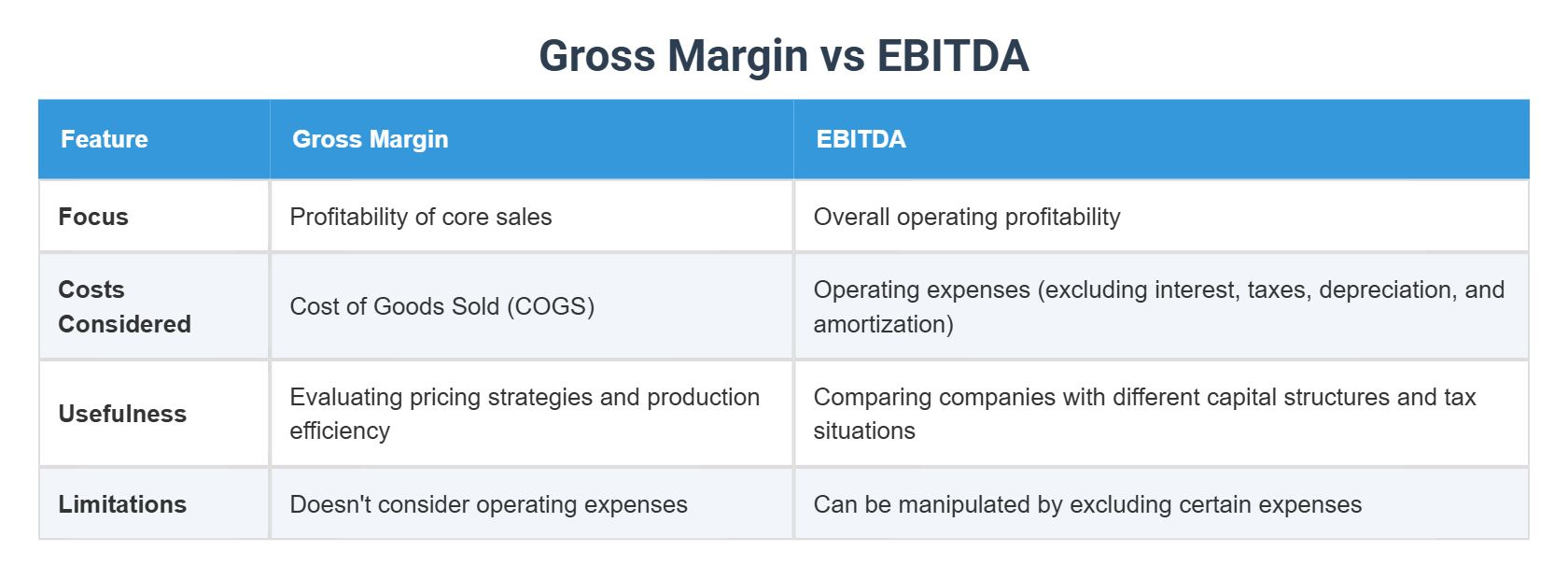 Gross Margin vs EBITDA

| Feature | Gross Margin | EBITDA |
|---|---|---|
| Focus | Profitability of core sales | Overall operating profitability |
| Costs Considered | Cost of Goods Sold (COGS) | Operating expenses (excluding interest, taxes, depreciation, and amortization) |
| Usefulness | Evaluating pricing strategies and production efficiency | Comparing companies with different capital structures and tax situations |
| Limitations | Doesn't consider operating expenses | Can be manipulated by excluding certain expenses |